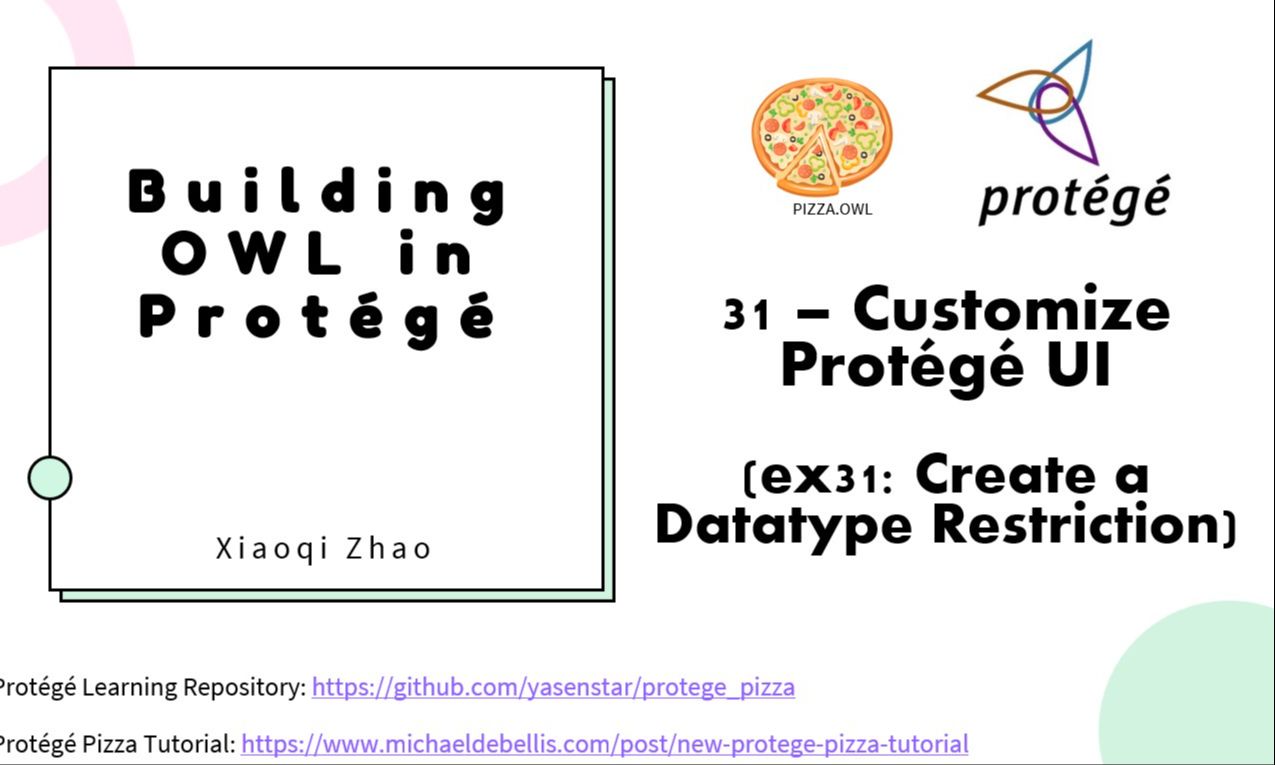 Building OWL in Protégé

Xiaoqi Zhao

PIZZA.OWL

protégé

31 – Customize Protégé UI

(ex31: Create a Datatype Restriction)

Protégé Learning Repository: https://github.com/yasenstar/protege_pizza

Protégé Pizza Tutorial: https://www.michaeldebellis.com/post/new-protege-pizza-tutorial